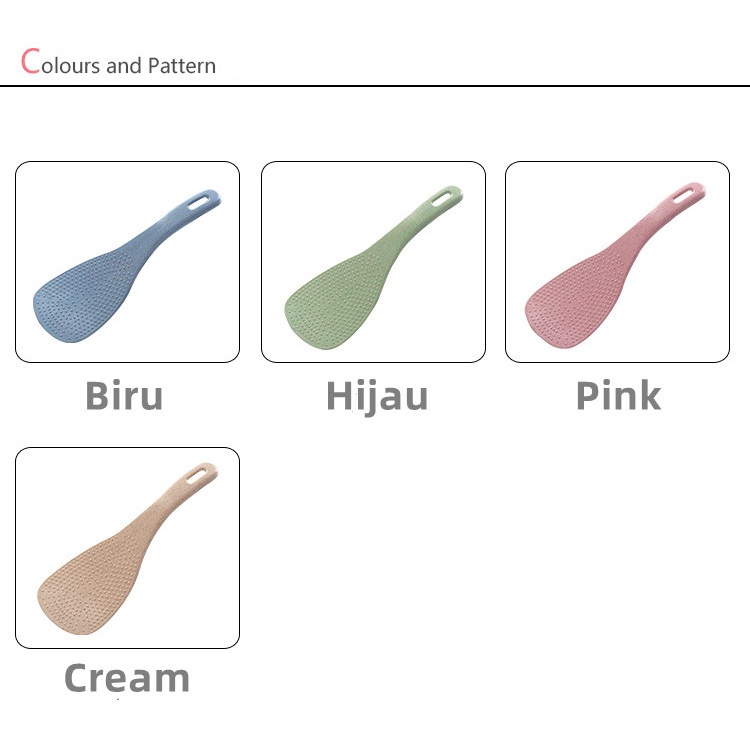 Colours and Pattern

Biru

Hijau

Pink

Cream